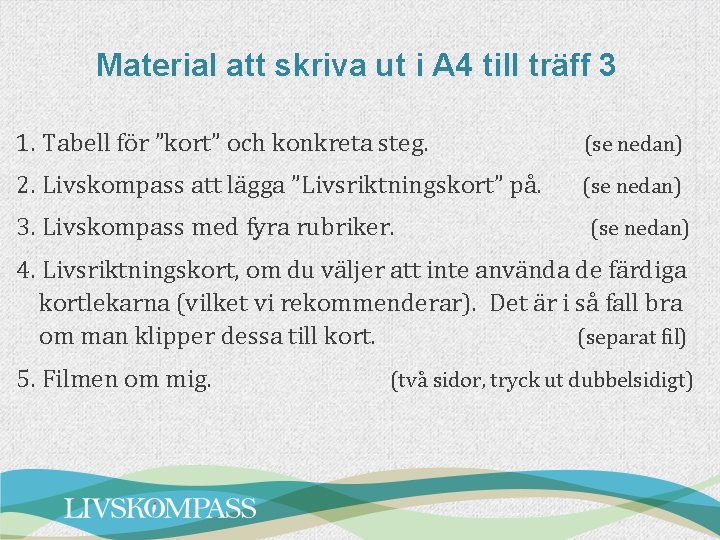 Material att skriva ut i A4 till träff 3

1. Tabell för ”kort” och konkreta steg. (se nedan)

2. Livskompass att lägga ”Livsriktningskort” på. (se nedan)

3. Livskompass med fyra rubriker. (se nedan)

4. Livsriktningskort, om du väljer att inte använda de färdiga kortlekarna (vilket vi rekommenderar). Det är i så fall bra om man klipper dessa till kort. (separat fil)

5. Filmen om mig. (två sidor, tryck ut dubbelsidigt)

LIVSKOMPASS